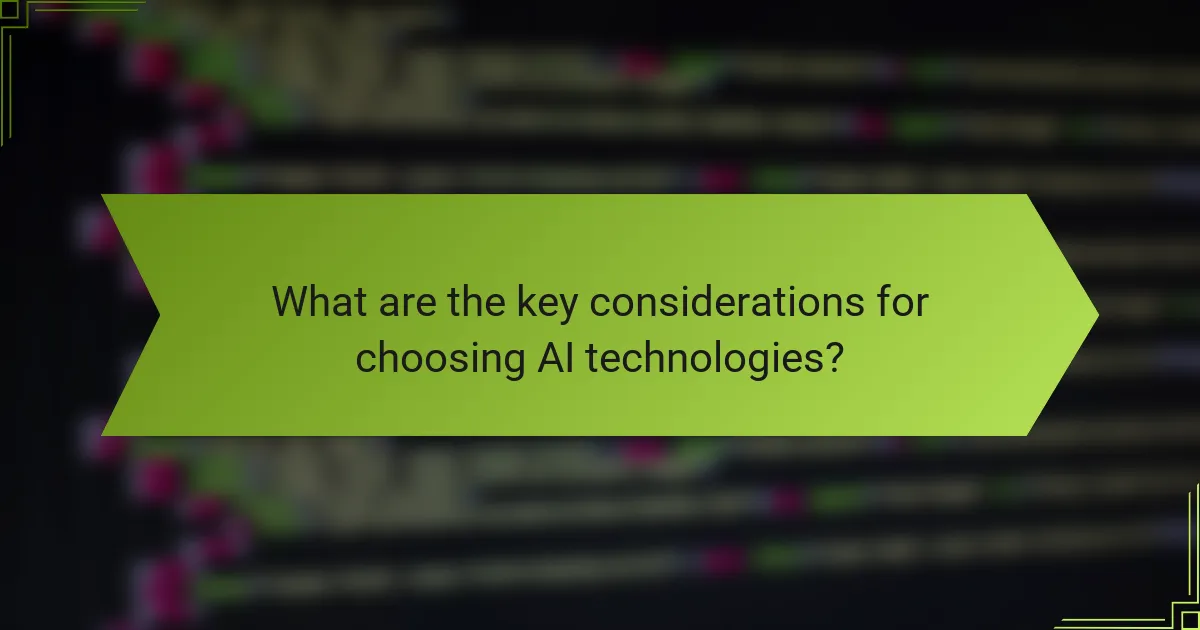 What are the key considerations for choosing AI technologies?